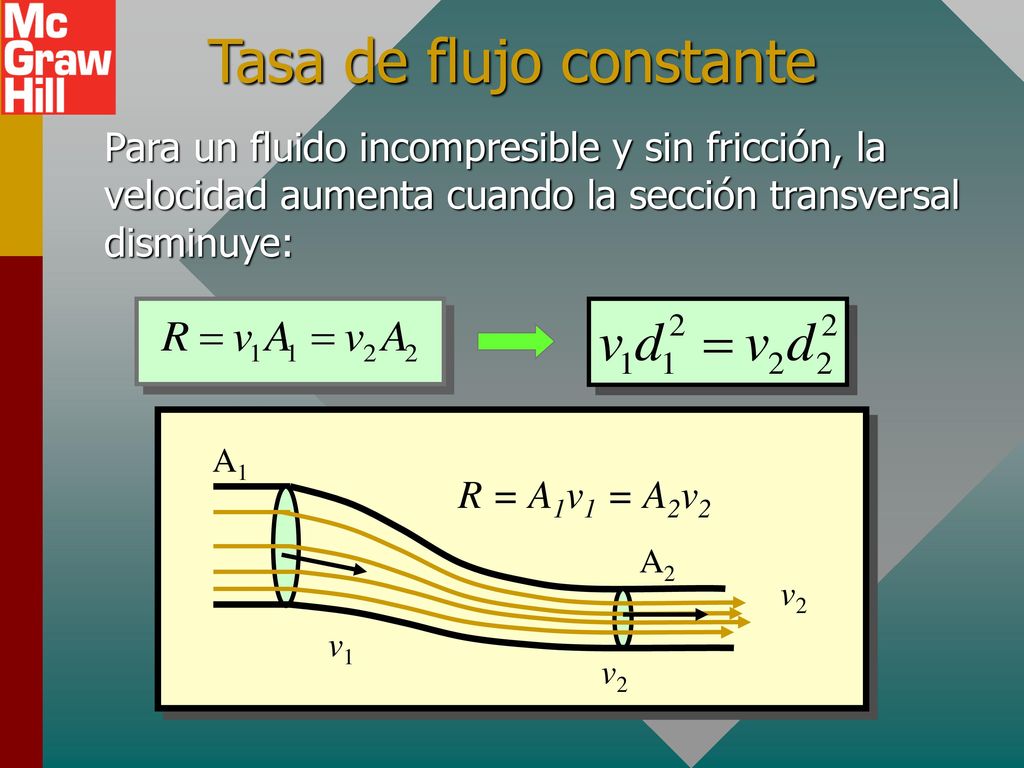 Mc Graw Hill

Tasa de flujo constante

Para un fluido incompresible y sin fricción, la velocidad aumenta cuando la sección transversal disminuye:

$R = v_1 A_1 = v_2 A_2$

$v_1 d_1^2 = v_2 d_2^2$

$A_1$

$R = A_1 v_1 = A_2 v_2$

$A_2$

$v_2$

$v_1$

$v_2$